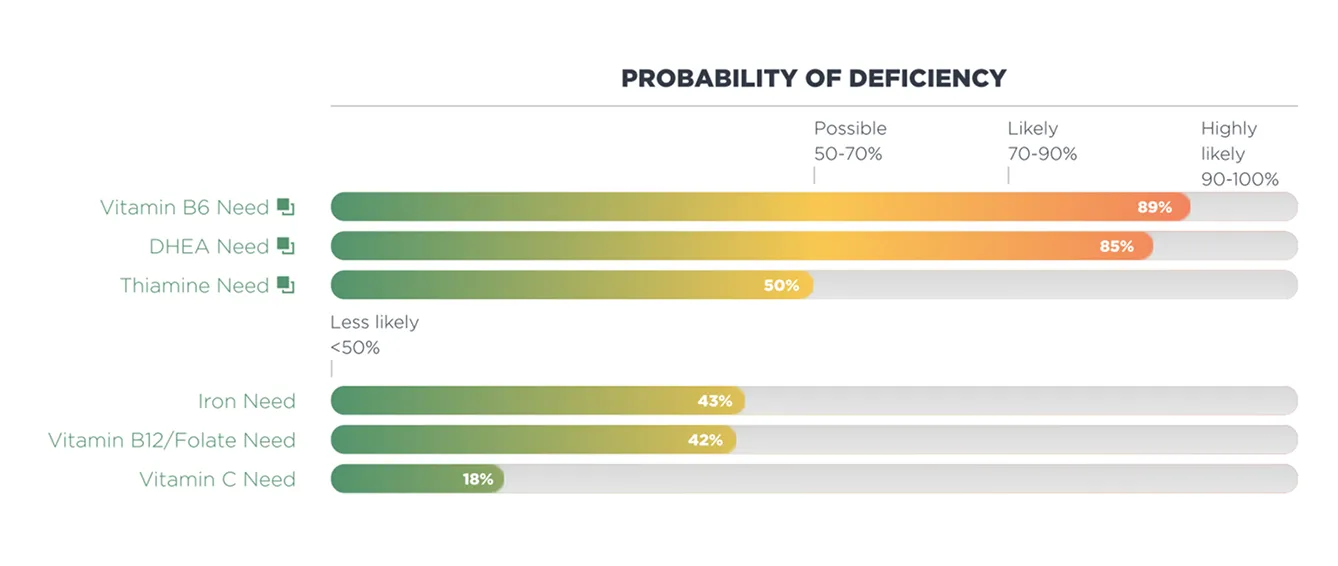 PROBABILITY OF DEFICIENCY

Possible 50-70%

Likely 70-90%

Highly likely 90-100%

Vitamin B6 Need 89%

DHEA Need 85%

Thiamine Need 50%

Less likely <50%

Iron Need 43%

Vitamin B12/Folate Need 42%

Vitamin C Need 18%